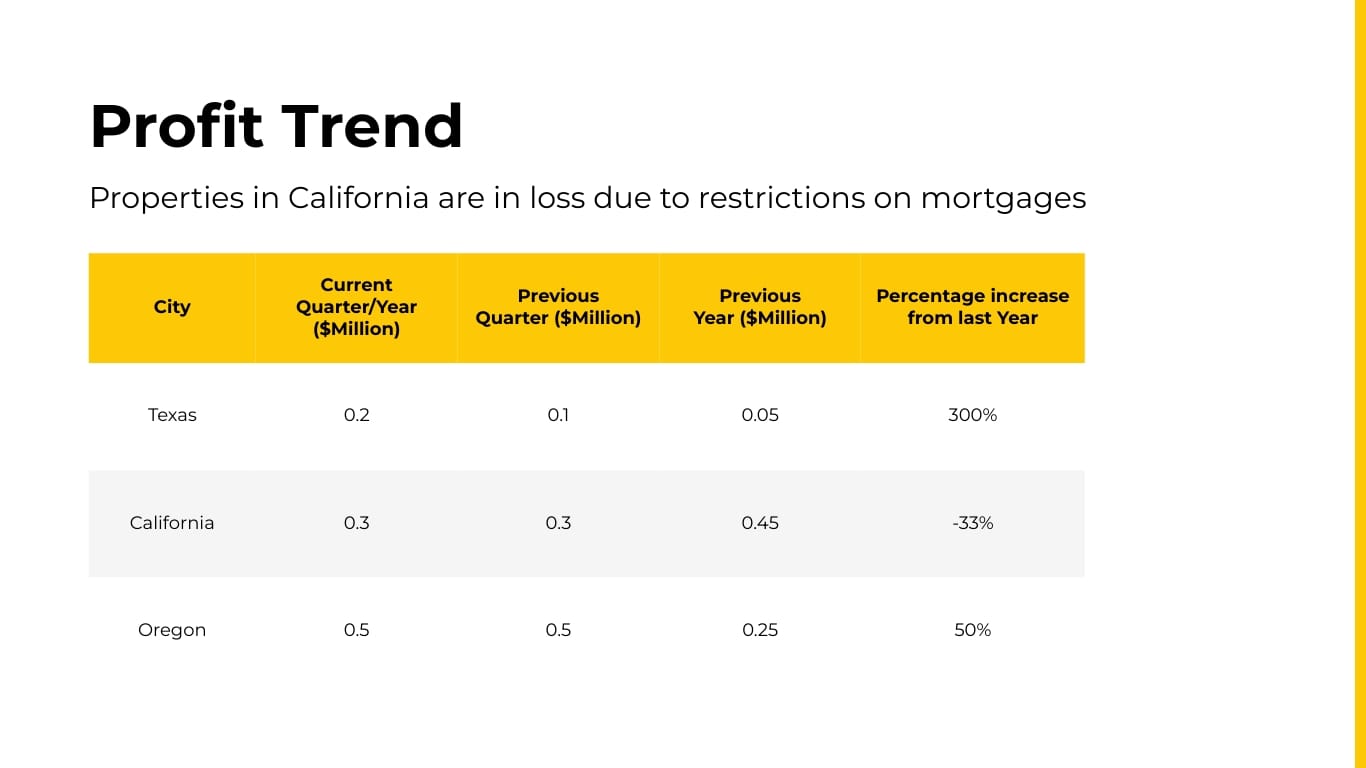 Profit Trend

Properties in California are in loss due to restrictions on mortgages

| City | Current Quarter/Year ($Million) | Previous Quarter ($Million) | Previous Year ($Million) | Percentage increase from last Year |
|---|---|---|---|---|
| Texas | 0.2 | 0.1 | 0.05 | 300% |
| California | 0.3 | 0.3 | 0.45 | -33% |
| Oregon | 0.5 | 0.5 | 0.25 | 50% |